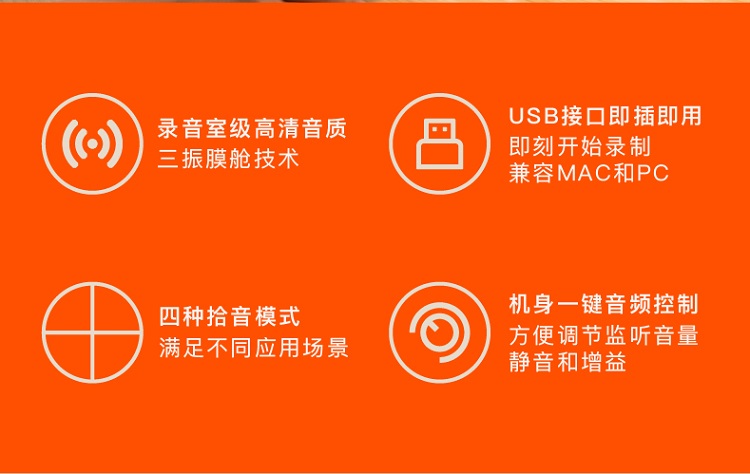 录音室级高清音质
三振膜舱技术

USB接口即插即用
即刻开始录制
兼容MAC和PC

四种拾音模式
满足不同应用场景

机身一键音频控制
方便调节监听音量
静音和增益